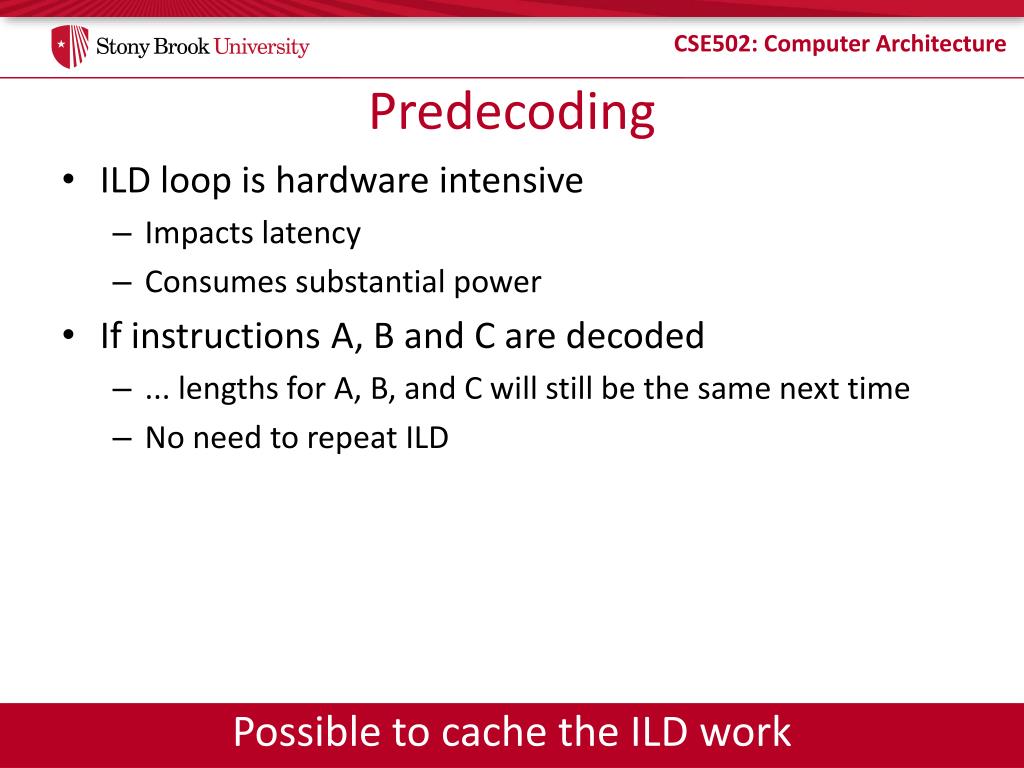 Stony Brook University

CSE502: Computer Architecture

Predecoding

• ILD loop is hardware intensive
– Impacts latency
– Consumes substantial power

• If instructions A, B and C are decoded
– ... lengths for A, B, and C will still be the same next time
– No need to repeat ILD

Possible to cache the ILD work